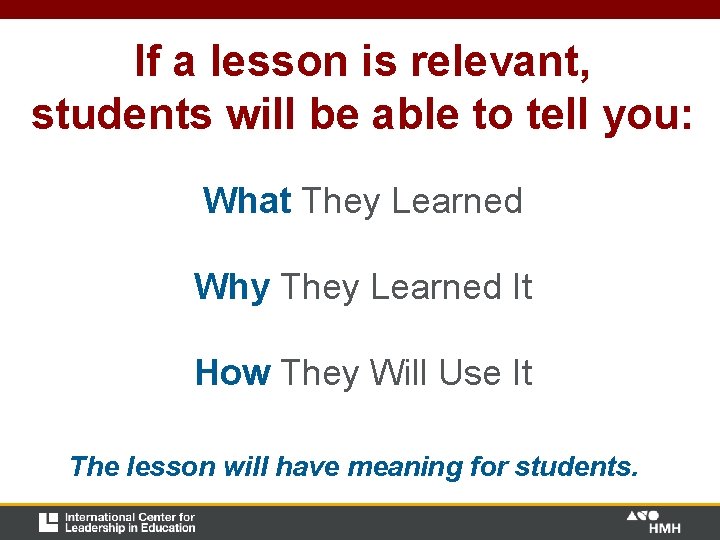 If a lesson is relevant, students will be able to tell you:

What They Learned

Why They Learned It

How They Will Use It

The lesson will have meaning for students.

International Center for Leadership in Education

HMH